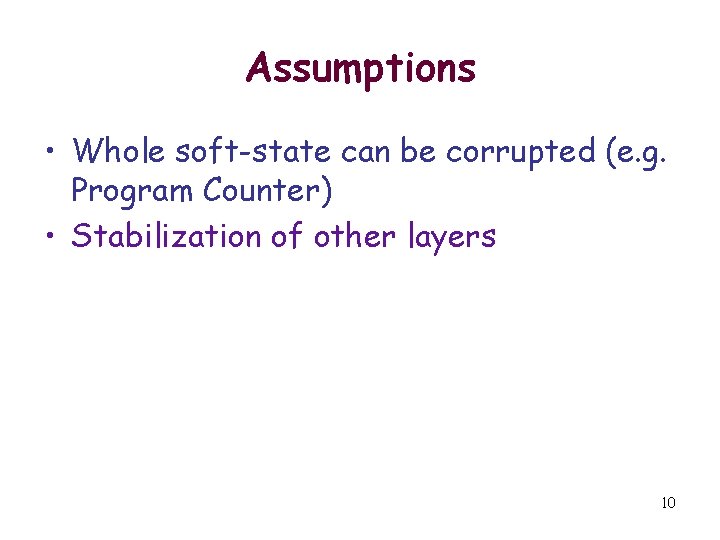 Assumptions

• Whole soft-state can be corrupted (e.g. Program Counter)
• Stabilization of other layers

10